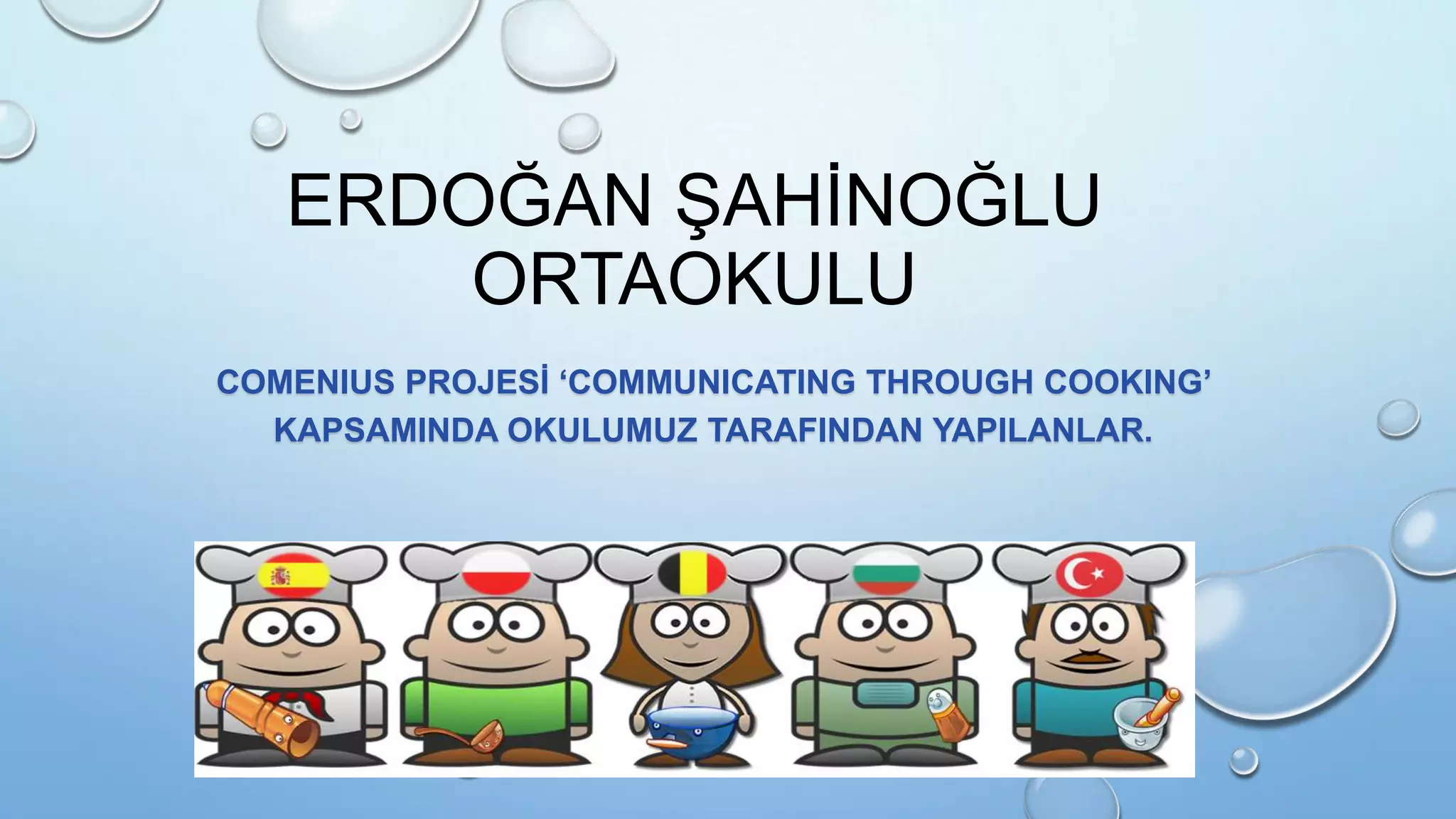 ERDOĞAN ŞAHİNOĞLU ORTAOKULU

COMENIUS PROJESİ ‘COMMUNICATING THROUGH COOKING’ KAPSAMINDA OKULUMUZ TARAFINDAN YAPILANLAR.